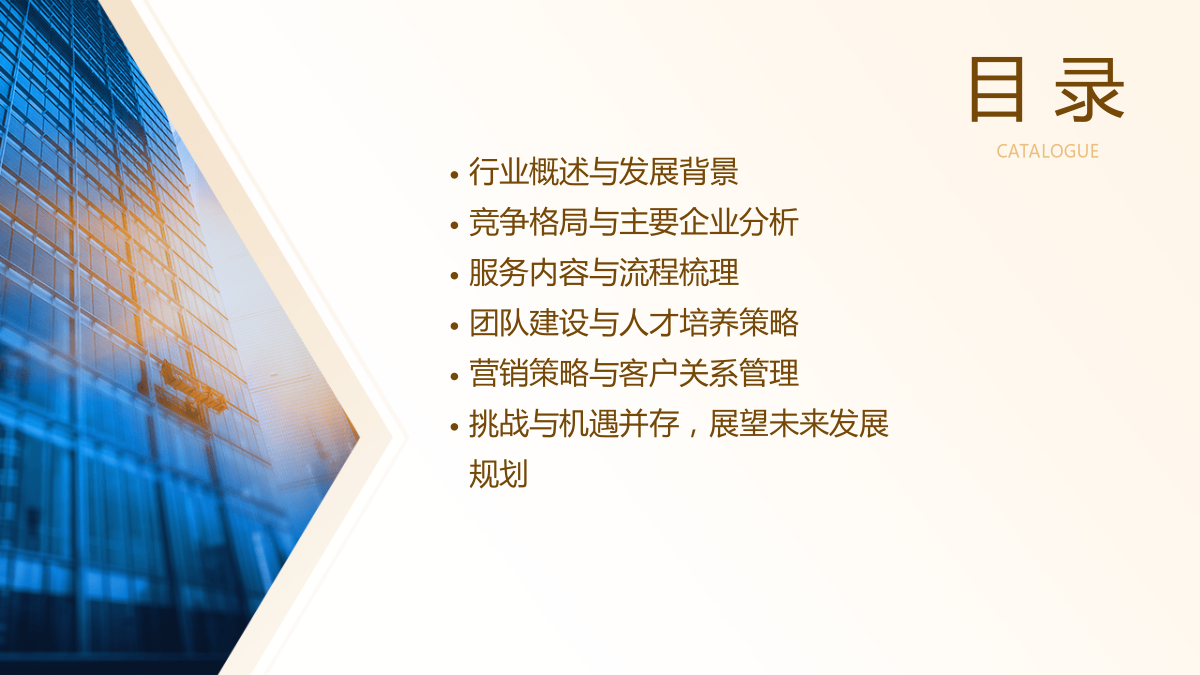 目录
CATALOGUE

• 行业概述与发展背景
• 竞争格局与主要企业分析
• 服务内容与流程梳理
• 团队建设与人才培养策略
• 营销策略与客户关系管理
• 挑战与机遇并存，展望未来发展规划